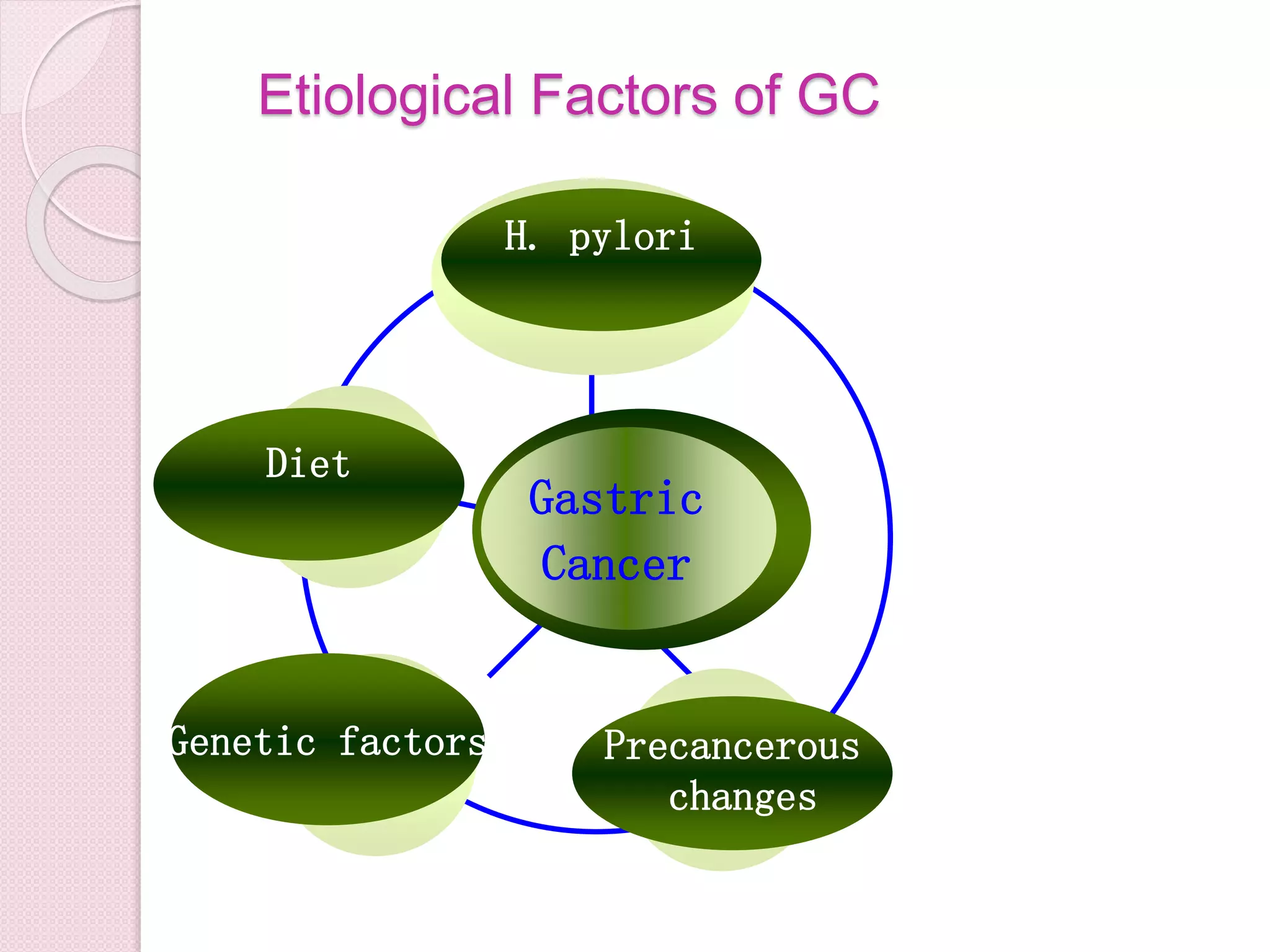 Etiological Factors of GC

H. pylori

Diet

Gastric Cancer

Genetic factors

Precancerous changes